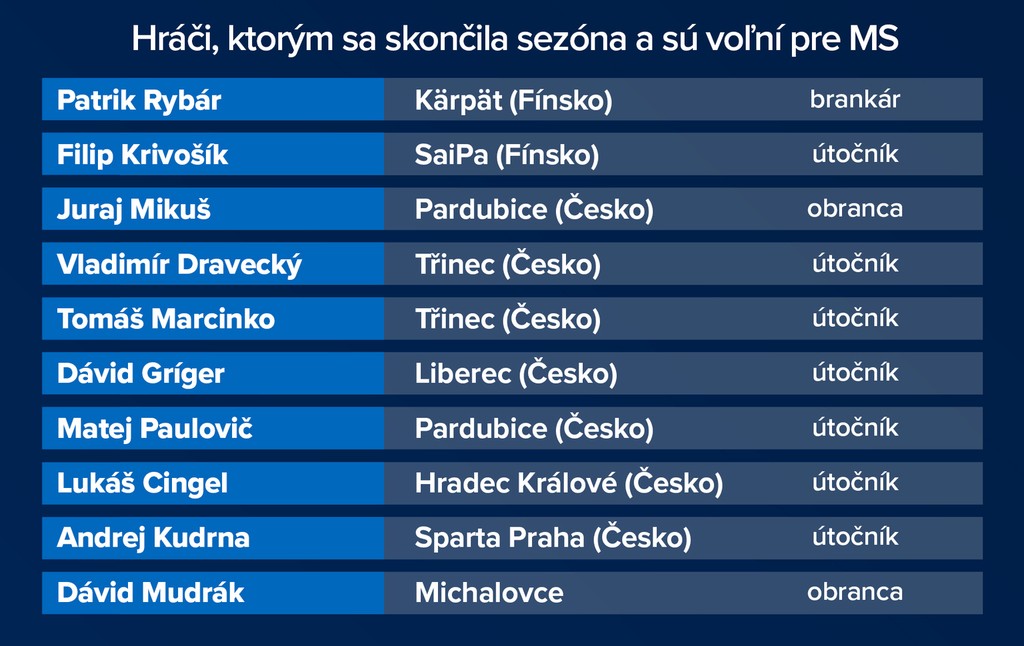 Hráči, ktorým sa skončila sezóna a sú voľní pre MS

| | | |
|---|---|---|
| Patrik Rybár | Kärpät (Fínsko) | brankár |
| Filip Krivošík | SaiPa (Fínsko) | útočník |
| Juraj Mikuš | Pardubice (Česko) | obranca |
| Vladimír Dravecký | Třinec (Česko) | útočník |
| Tomáš Marcinko | Třinec (Česko) | útočník |
| Dávid Gríger | Liberec (Česko) | útočník |
| Matej Paulovič | Pardubice (Česko) | útočník |
| Lukáš Cingel | Hradec Králové (Česko) | útočník |
| Andrej Kudrna | Sparta Praha (Česko) | útočník |
| Dávid Mudrák | Michalovce | obranca |